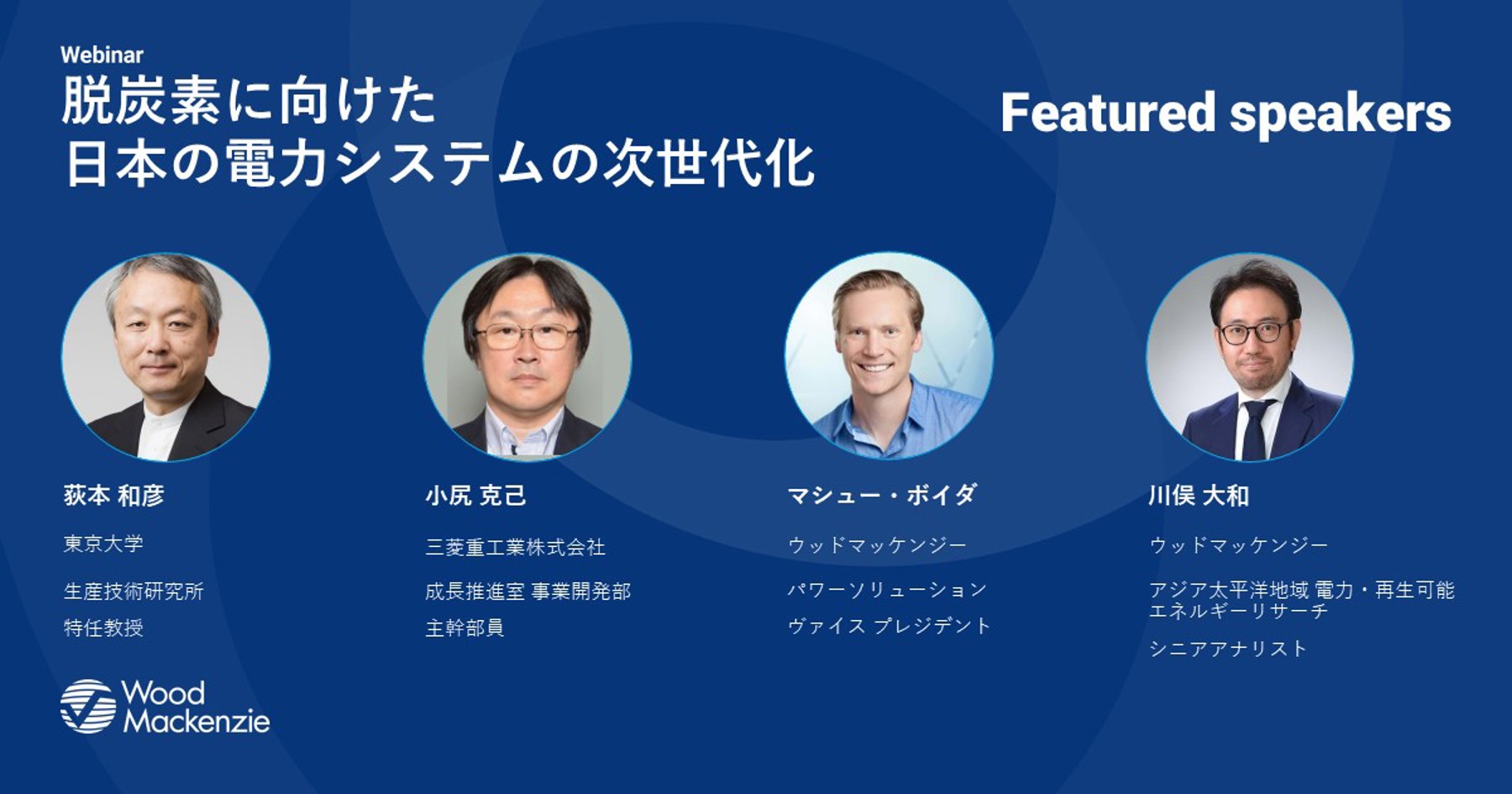 Webinar

脱炭素に向けた
日本の電力システムの次世代化

Featured speakers

荻本 和彦

東京大学

生産技術研究所

特任教授

小尻 克己

三菱重工業株式会社

成長推進室 事業開発部

主幹部員

マシュー・ボイダ

ウッドマッケンジー

パワーソリューション

ヴァイス プレジデント

川俣 大和

ウッドマッケンジー

アジア太平洋地域 電力・再生可能エネルギーリサーチ

シニアアナリスト

Wood Mackenzie